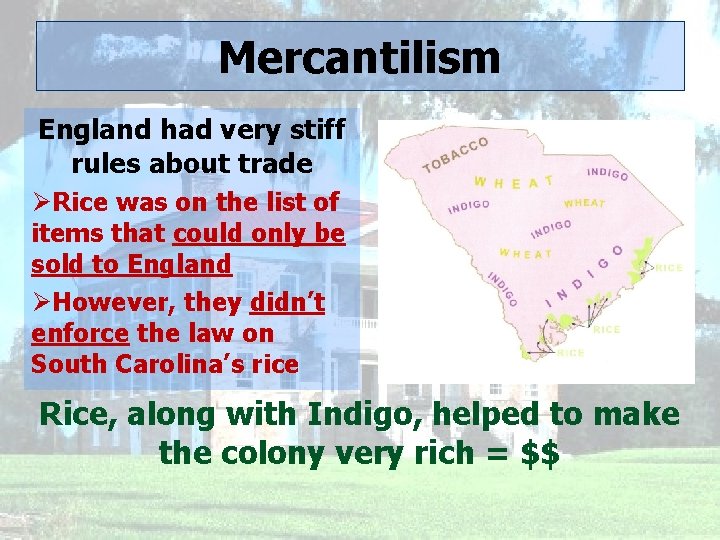 Mercantilism

England had very stiff rules about trade

➢Rice was on the list of items that could only be sold to England

➢However, they didn't enforce the law on South Carolina's rice

TOBACCO
WHEAT
INDIGO
INDIGO
WHEAT
INDIGO
WHEAT
INDIGO
INDIGO
RICE
RICE
RICE

Rice, along with Indigo, helped to make the colony very rich = $$